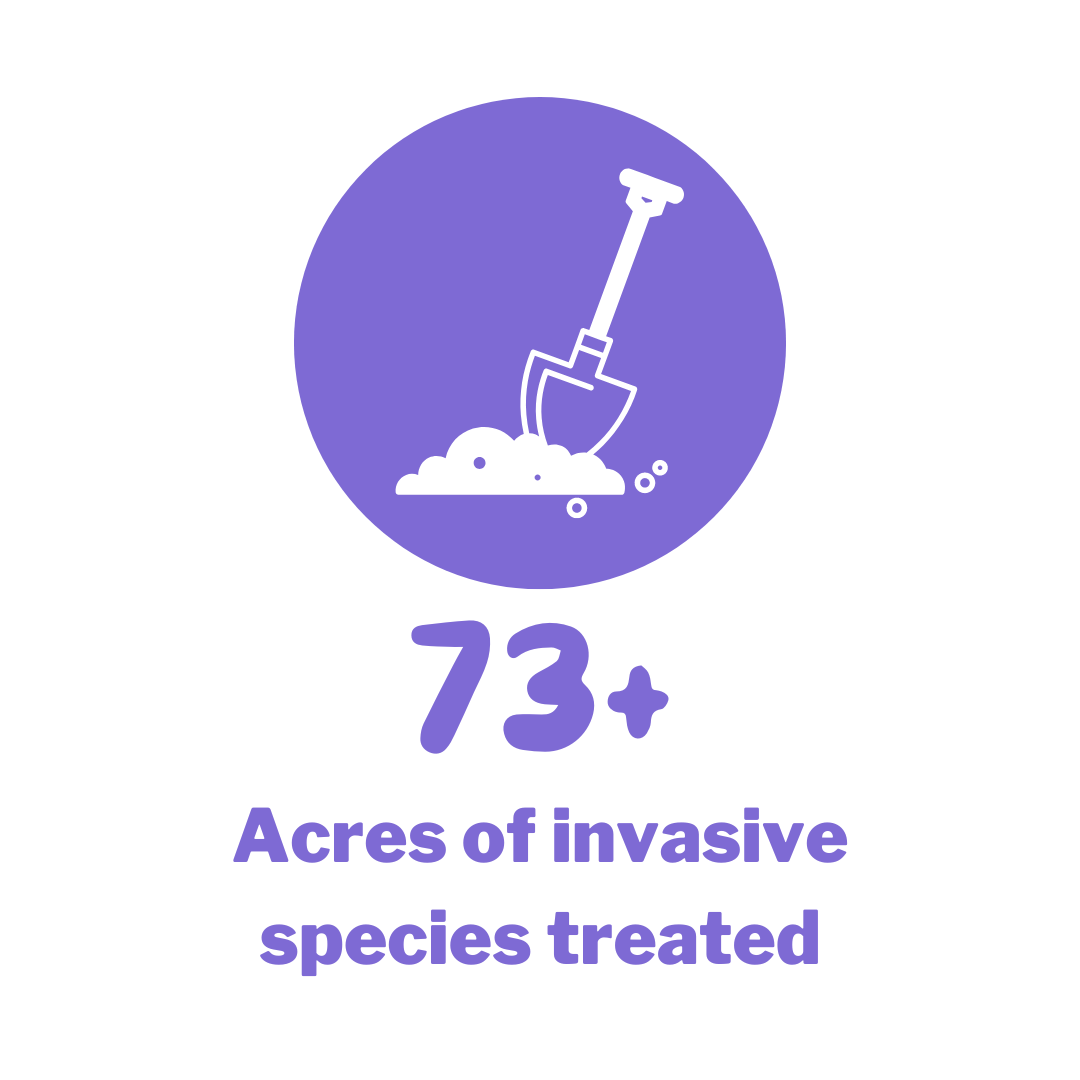 73+

Acres of invasive species treated